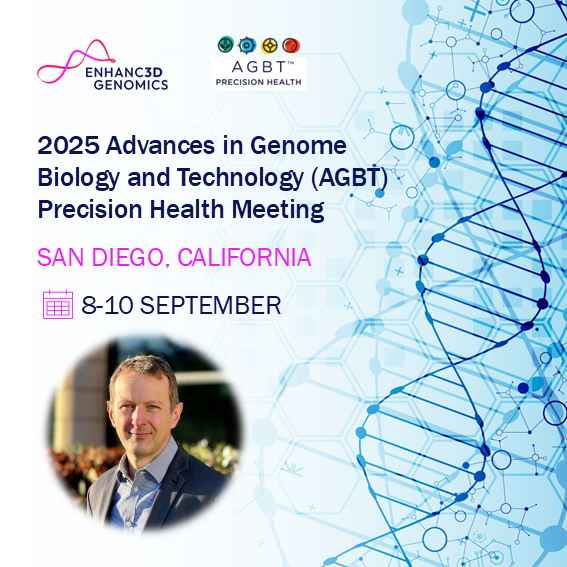 ENHANC3D GENOMICS

AGBT™
PRECISION HEALTH

2025 Advances in Genome Biology and Technology (AGBT) Precision Health Meeting

SAN DIEGO, CALIFORNIA

8-10 SEPTEMBER